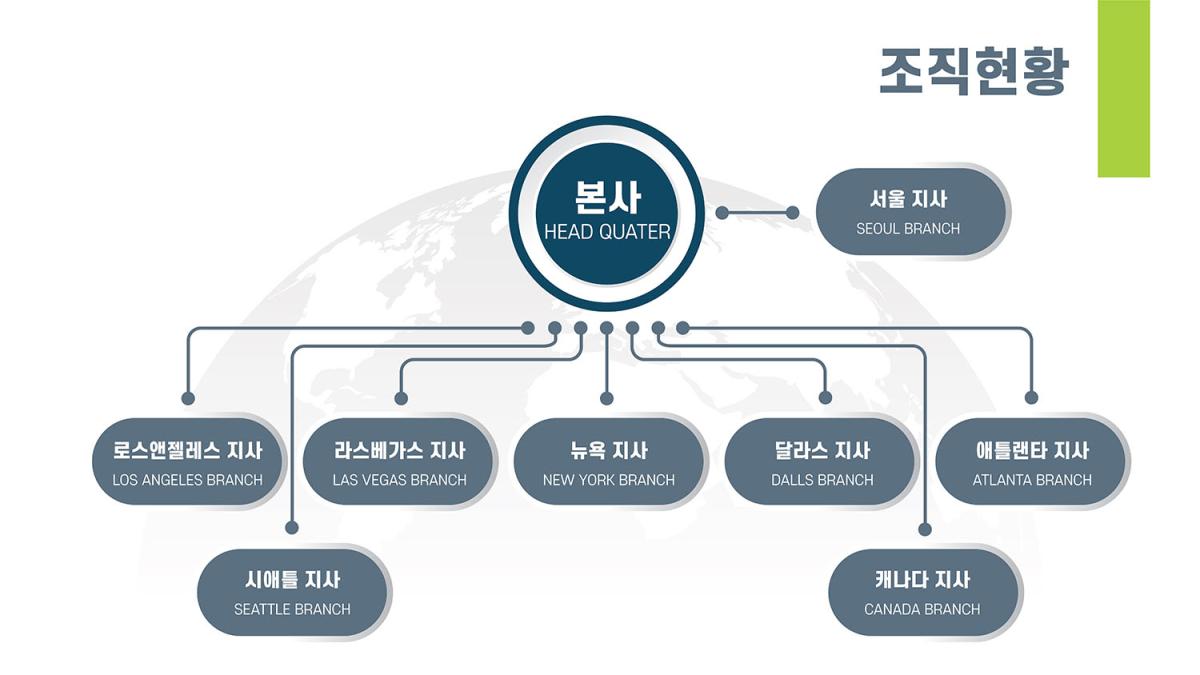 조직현황

본사
HEAD QUATER

서울 지사
SEOUL BRANCH

로스앤젤레스 지사
LOS ANGELES BRANCH

라스베가스 지사
LAS VEGAS BRANCH

뉴욕 지사
NEW YORK BRANCH

달라스 지사
DALLS BRANCH

애틀랜타 지사
ATLANTA BRANCH

시애틀 지사
SEATTLE BRANCH

캐나다 지사
CANADA BRANCH